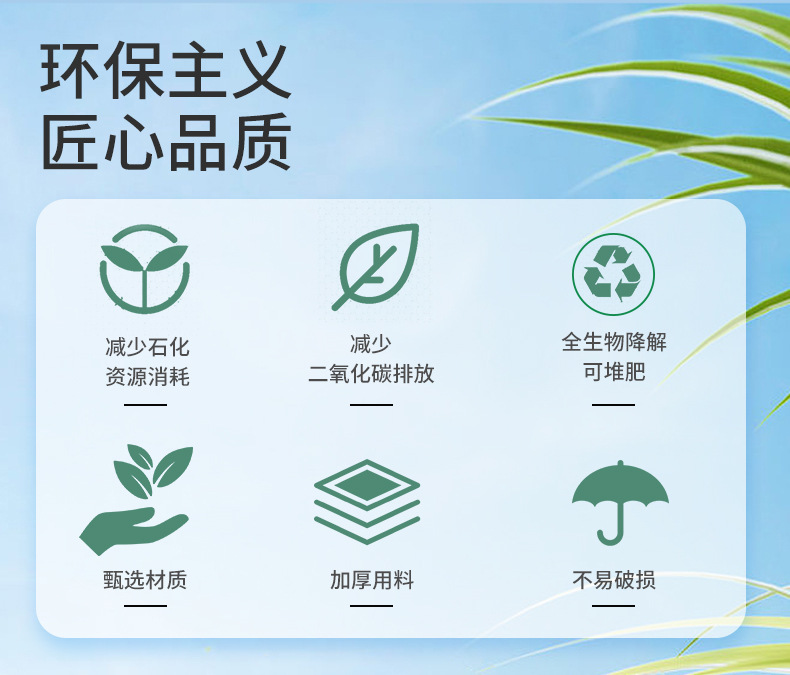 环保主义
匠心品质

减少石化
资源消耗

减少
二氧化碳排放

全生物降解
可堆肥

甄选材质

加厚用料

不易破损